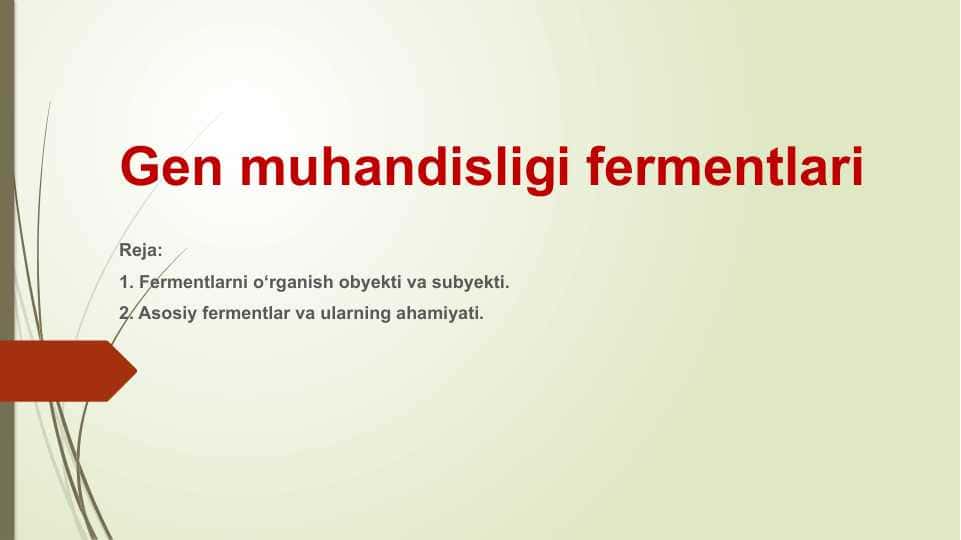 Gen muhandisligi fermentlari

Reja:

1. Fermentlarni o‘rganish obyekti va subyekti.

2. Asosiy fermentlar va ularning ahamiyati.